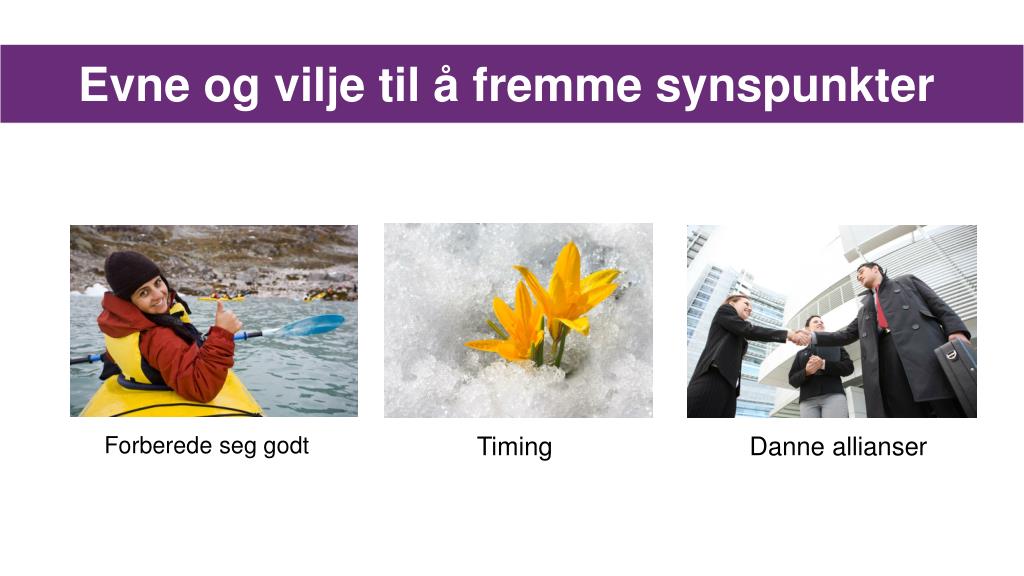 Evne og vilje til å fremme synspunkter

Forberede seg godt

Timing

Danne allianser